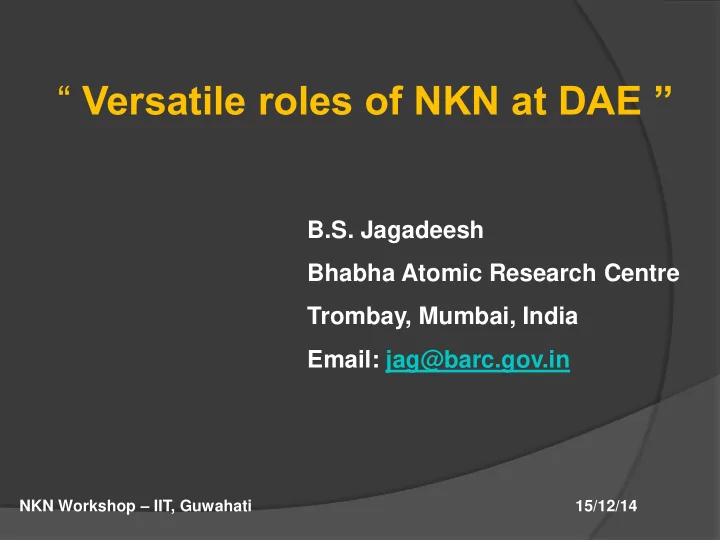 “ Versatile roles of NKN at DAE ”

B.S. Jagadeesh

Bhabha Atomic Research Centre

Trombay, Mumbai, India

Email: jag@barc.gov.in

NKN Workshop – IIT, Guwahati

15/12/14